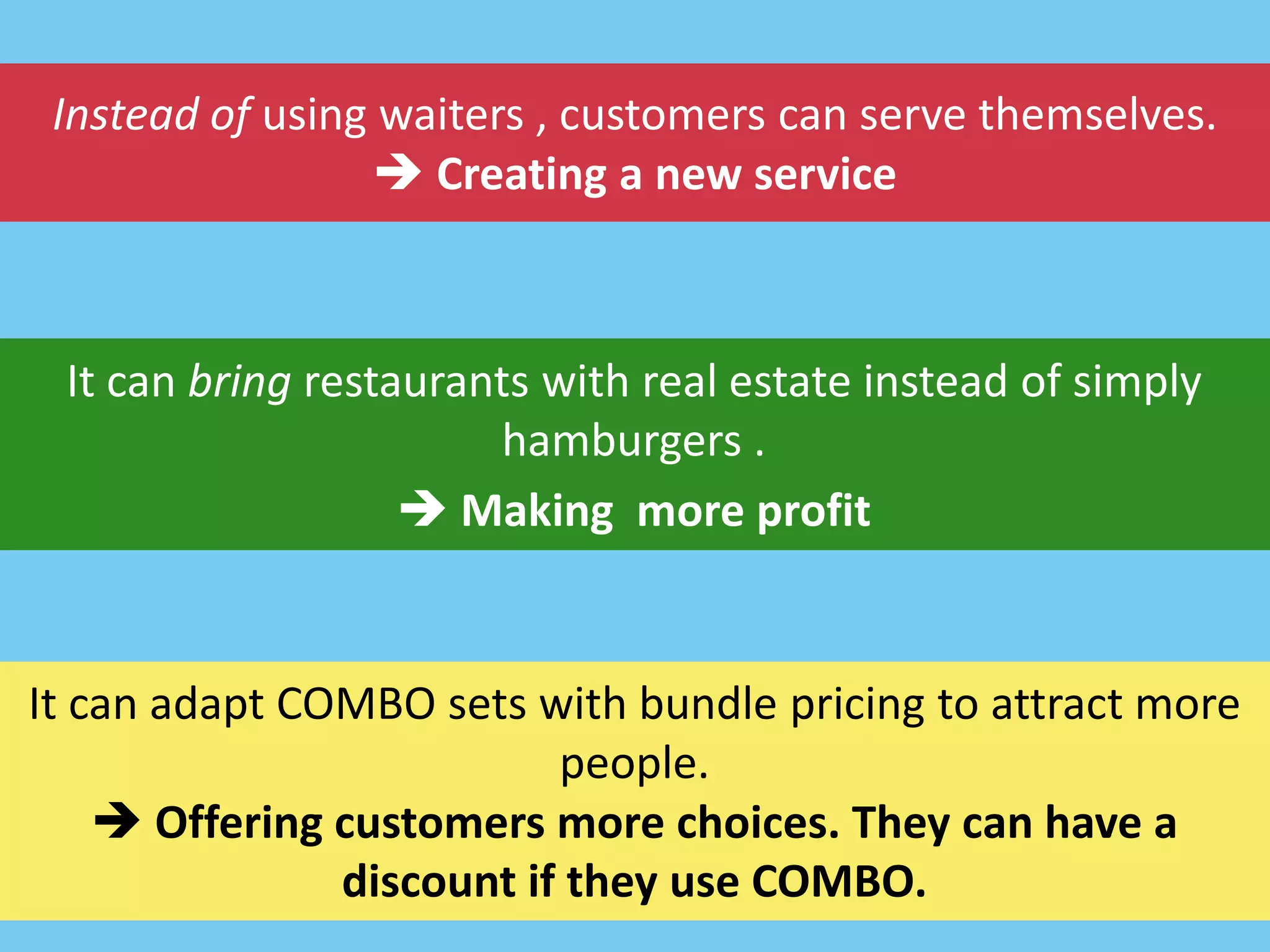 Instead of using waiters , customers can serve themselves.
→ Creating a new service

It can bring restaurants with real estate instead of simply hamburgers .
→ Making  more profit

It can adapt COMBO sets with bundle pricing to attract more people.
→ Offering customers more choices. They can have a discount if they use COMBO.